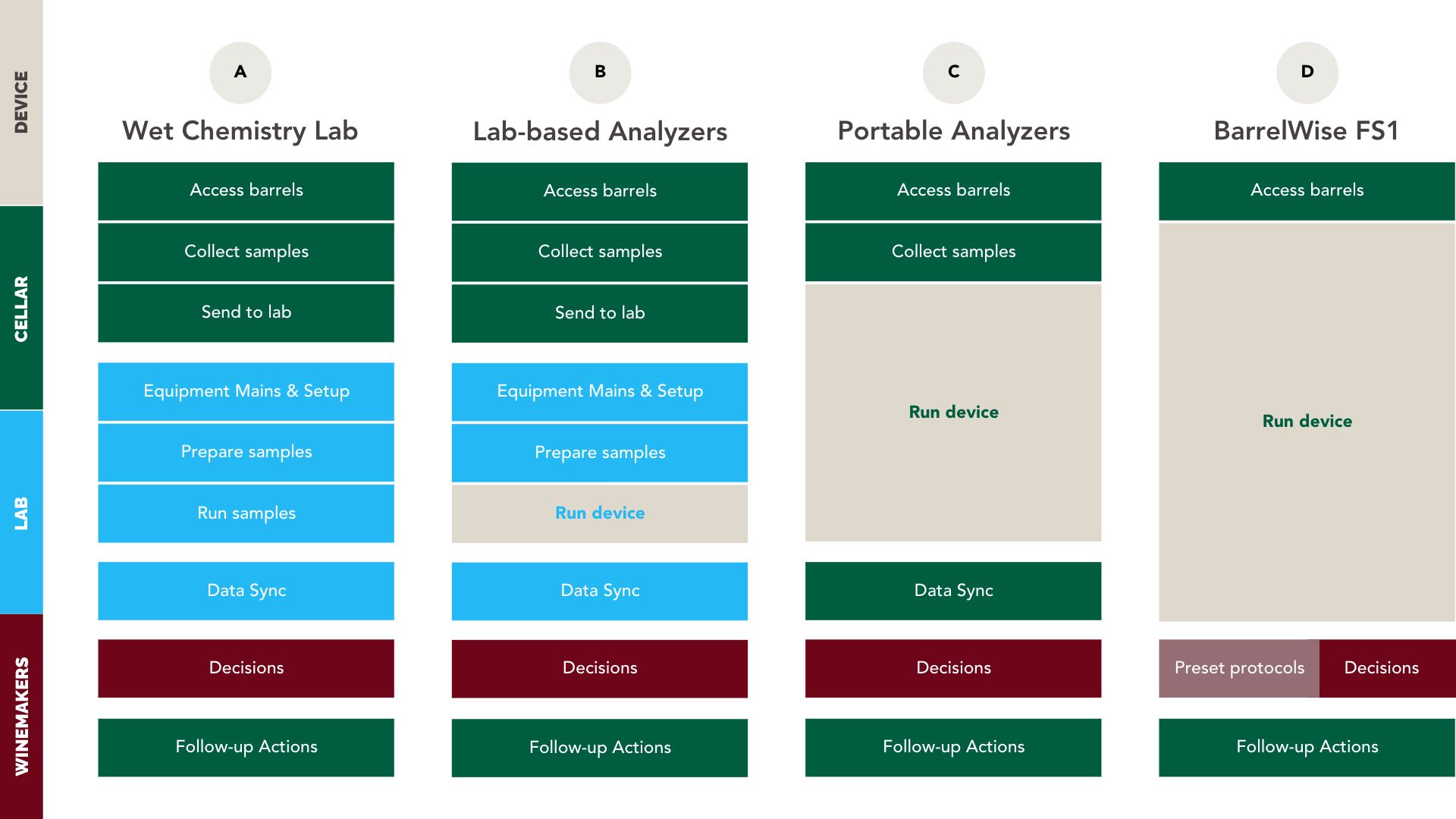 DEVICE

CELLAR

LAB

WINEMAKERS

A

Wet Chemistry Lab

Access barrels

Collect samples

Send to lab

Equipment Mains & Setup

Prepare samples

Run samples

Data Sync

Decisions

Follow-up Actions

B

Lab-based Analyzers

Access barrels

Collect samples

Send to lab

Equipment Mains & Setup

Prepare samples

Run device

Data Sync

Decisions

Follow-up Actions

C

Portable Analyzers

Access barrels

Collect samples

Run device

Data Sync

Decisions

Follow-up Actions

D

BarrelWise FS1

Access barrels

Run device

Preset protocols

Decisions

Follow-up Actions